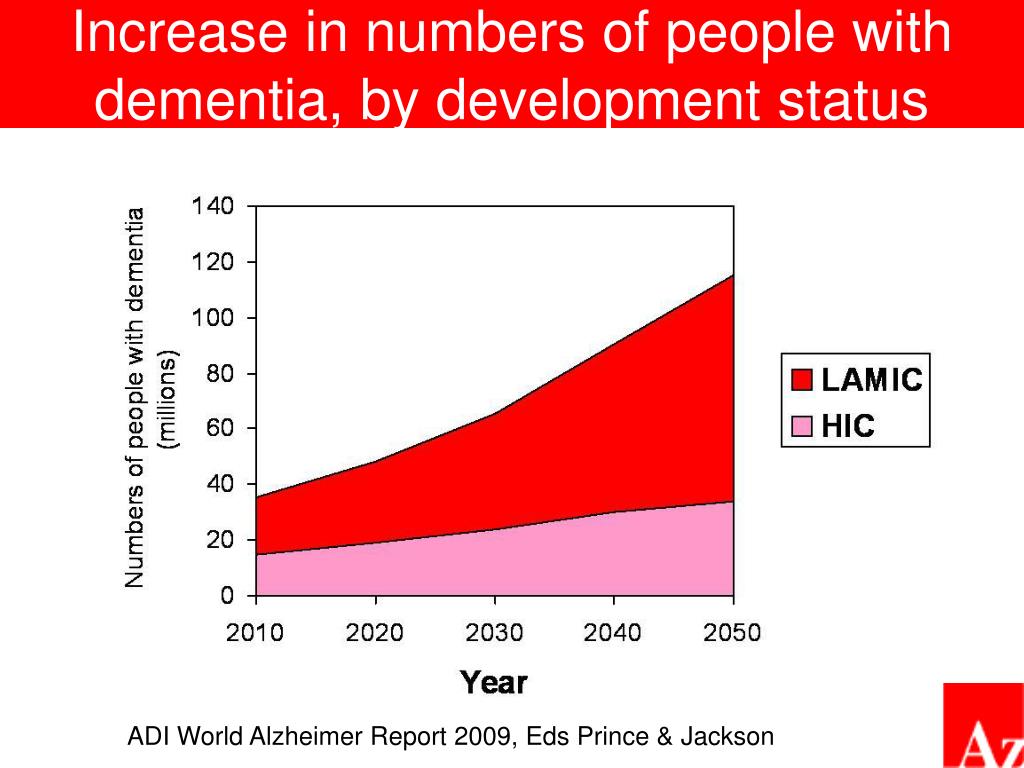 Increase in numbers of people with dementia, by development status

Numbers of people with dementia (millions)

140
120
100
80
60
40
20
0

2010 2020 2030 2040 2050

Year

LAMIC
HIC

ADI World Alzheimer Report 2009, Eds Prince & Jackson

Az